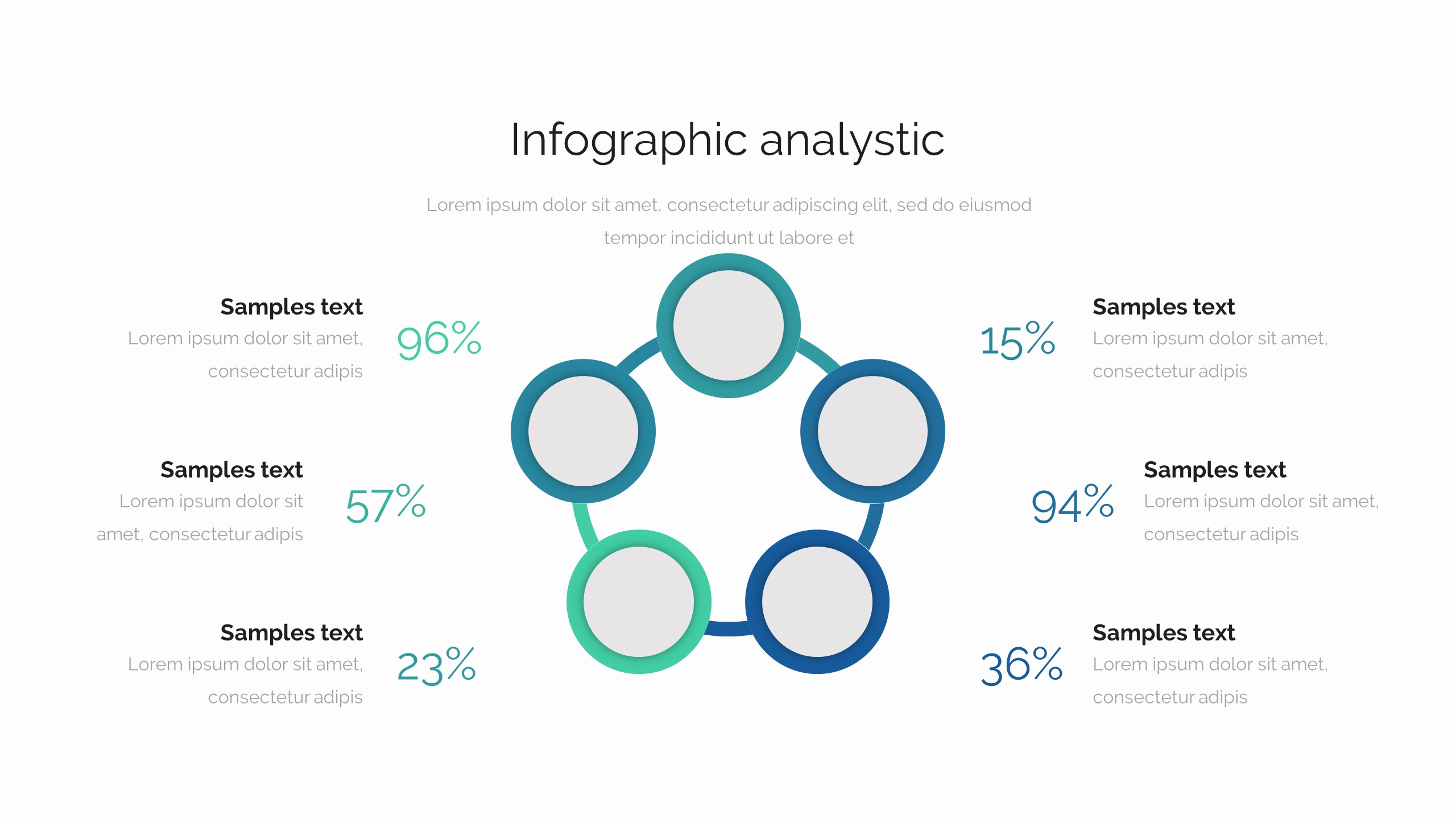 Infographic analystic

Lorem ipsum dolor sit amet, consectetur adipiscing elit, sed do eiusmod tempor incididunt ut labore et

Samples text
Lorem ipsum dolor sit amet, consectetur adipis

96%

Samples text
Lorem ipsum dolor sit amet, consectetur adipis

57%

Samples text
Lorem ipsum dolor sit amet, consectetur adipis

23%

15%

Samples text
Lorem ipsum dolor sit amet, consectetur adipis

94%

Samples text
Lorem ipsum dolor sit amet, consectetur adipis

36%

Samples text
Lorem ipsum dolor sit amet, consectetur adipis